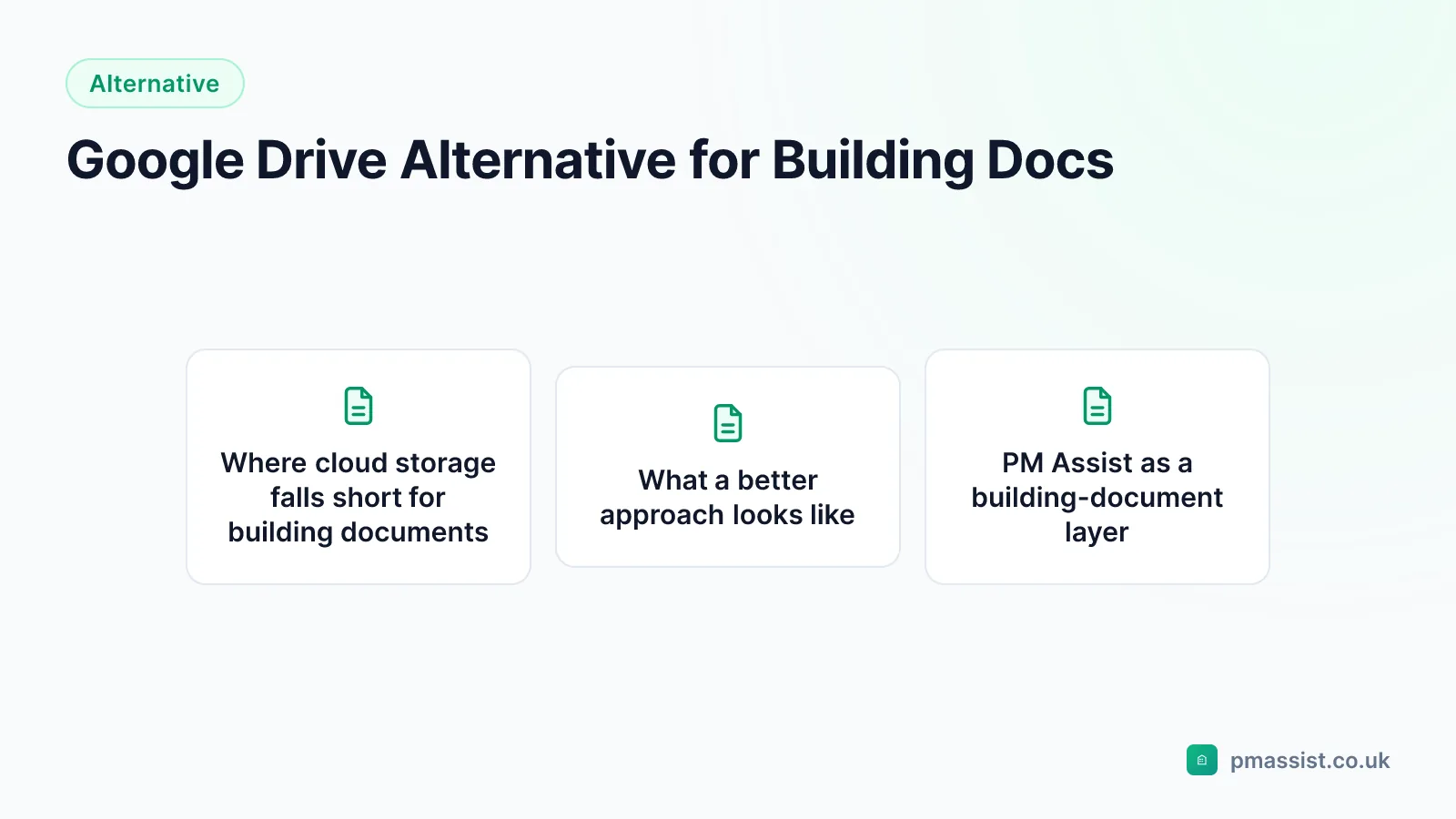 Alternative

Google Drive Alternative for Building Docs

Where cloud storage falls short for building documents

What a better approach looks like

PM Assist as a building-document layer

pmassist.co.uk